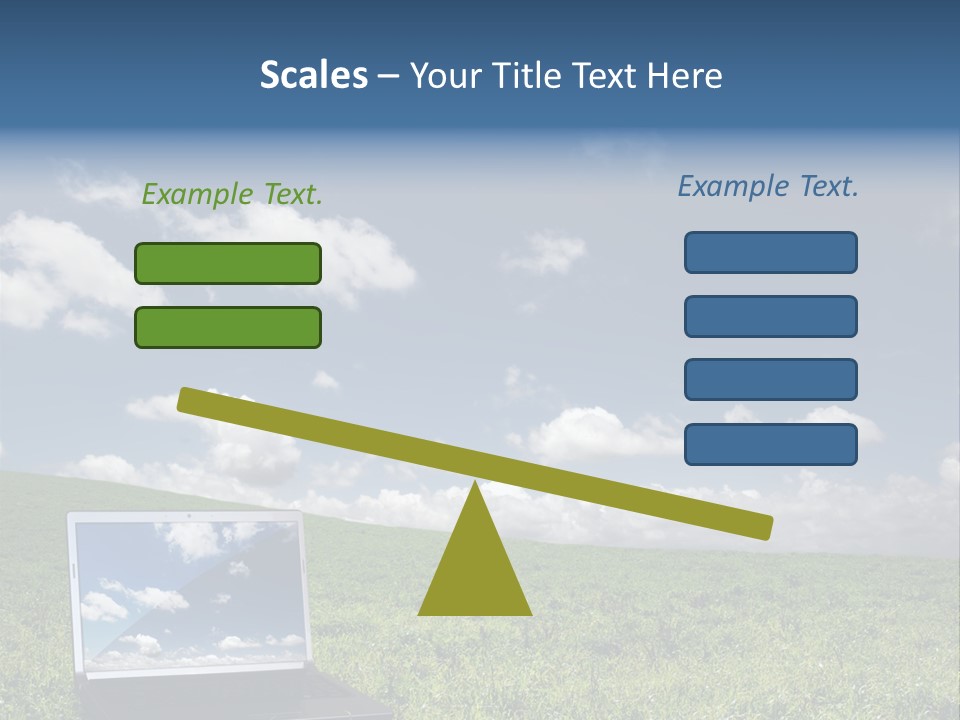 Scales – Your Title Text Here

Example Text.

Example Text.